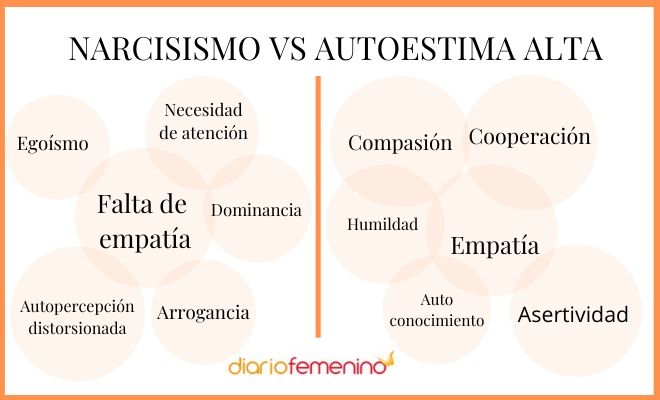 NARCISISMO VS AUTOESTIMA ALTA

Egoísmo

Necesidad de atención

Falta de empatía

Dominancia

Autopercepción distorsionada

Arrogancia

Compasión

Cooperación

Humildad

Empatía

Auto conocimiento

Asertividad

diariofemenino